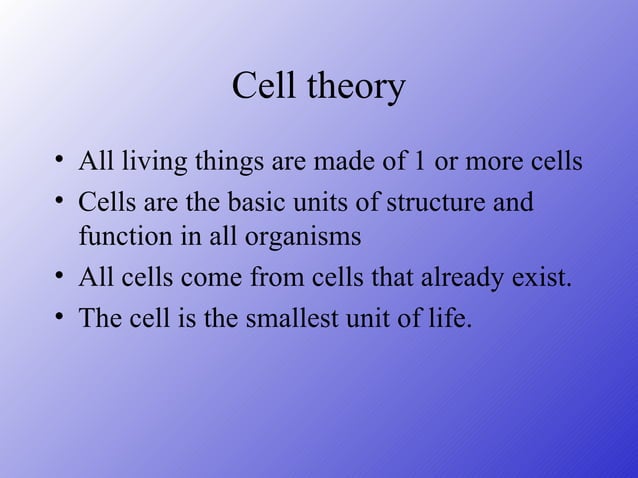 Cell theory

• All living things are made of 1 or more cells
• Cells are the basic units of structure and function in all organisms
• All cells come from cells that already exist.
• The cell is the smallest unit of life.